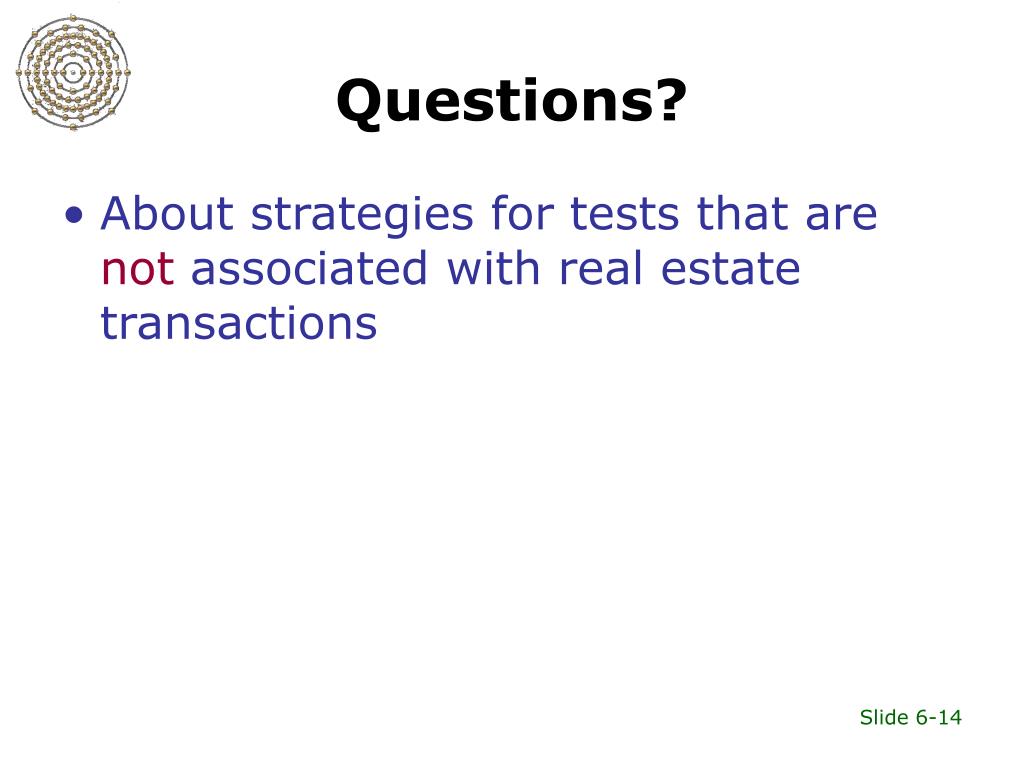 Questions?

• About strategies for tests that are not associated with real estate transactions

Slide 6-14